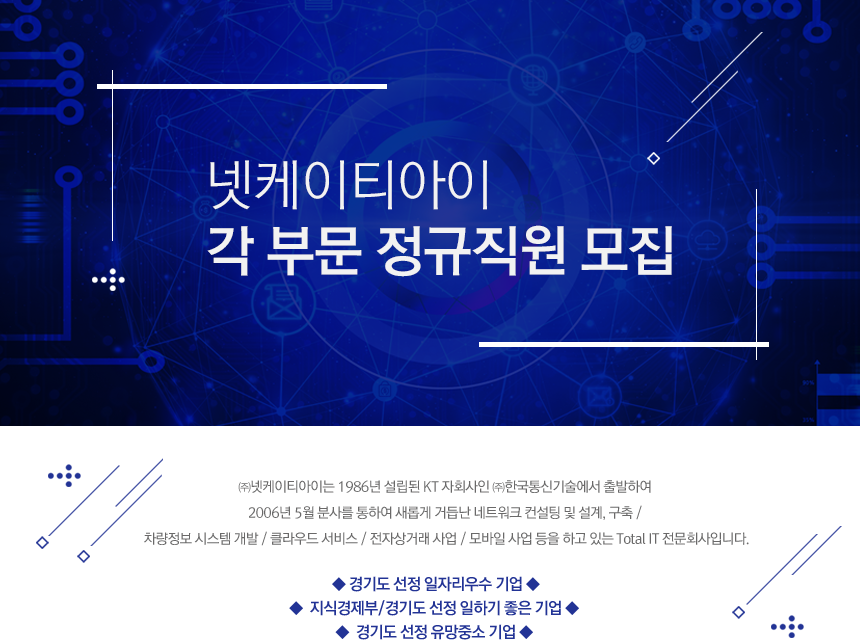 넷케이티아이
각 부문 정규직원 모집

㈜넷케이티아이는 1986년 설립된 KT 자회사인 ㈜한국통신기술에서 출발하여 2006년 5월 분사를 통하여 새롭게 거듭난 네트워크 컨설팅 및 설계, 구축 / 차량정보 시스템 개발 / 클라우드 서비스 / 전자상거래 사업 / 모바일 사업 등을 하고 있는 Total IT 전문회사입니다.

◆ 경기도 선정 일자리우수 기업 ◆
◆ 지식경제부/경기도 선정 일하기 좋은 기업 ◆
◆ 경기도 선정 유망중소 기업 ◆